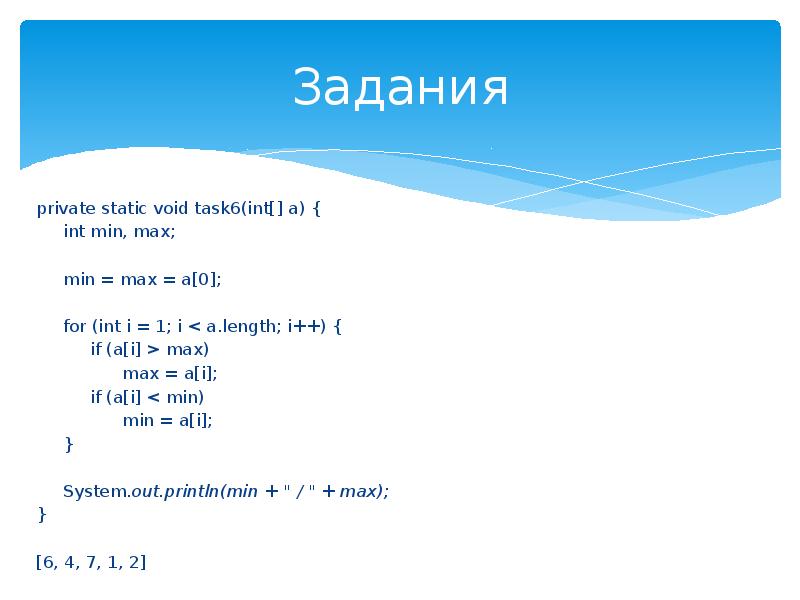 Задания

private static void task6(int[] a) {
    int min, max;

    min = max = a[0];

    for (int i = 1; i < a.length; i++) {
        if (a[i] > max)
            max = a[i];
        if (a[i] < min)
            min = a[i];
    }

    System.out.println(min + " / " + max);
}

[6, 4, 7, 1, 2]